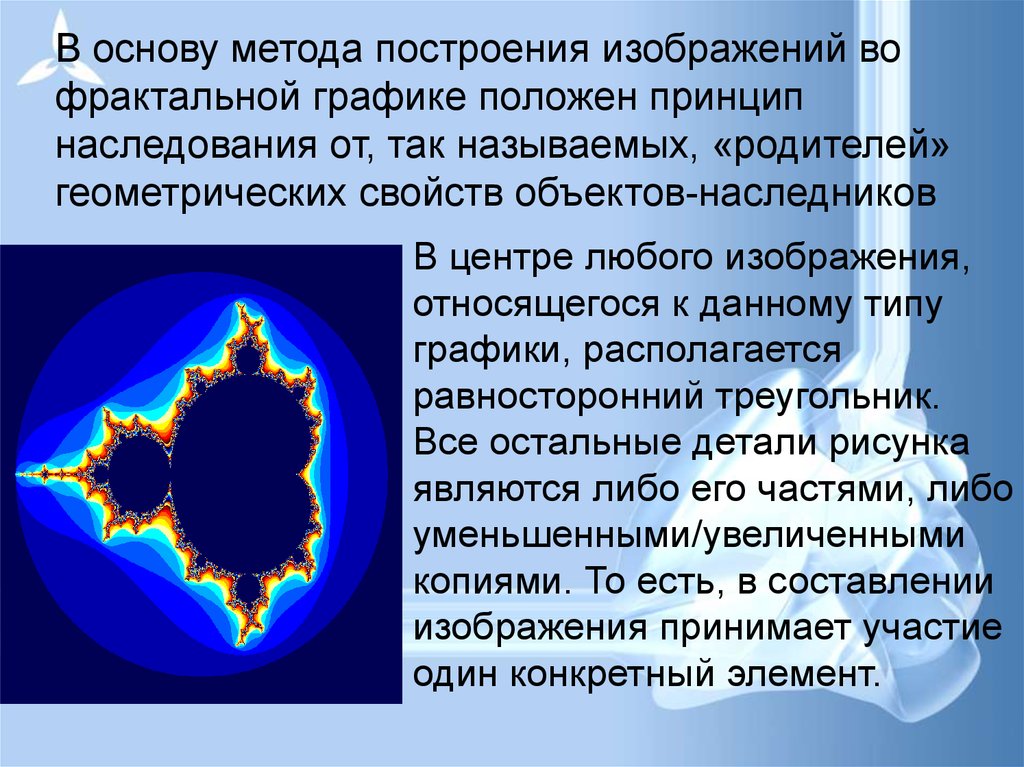 В основу метода построения изображений во фрактальной графике положен принцип наследования от, так называемых, «родителей» геометрических свойств объектов-наследников

В центре любого изображения, относящегося к данному типу графики, располагается равносторонний треугольник. Все остальные детали рисунка являются либо его частями, либо уменьшенными/увеличенными копиями. То есть, в составлении изображения принимает участие один конкретный элемент.